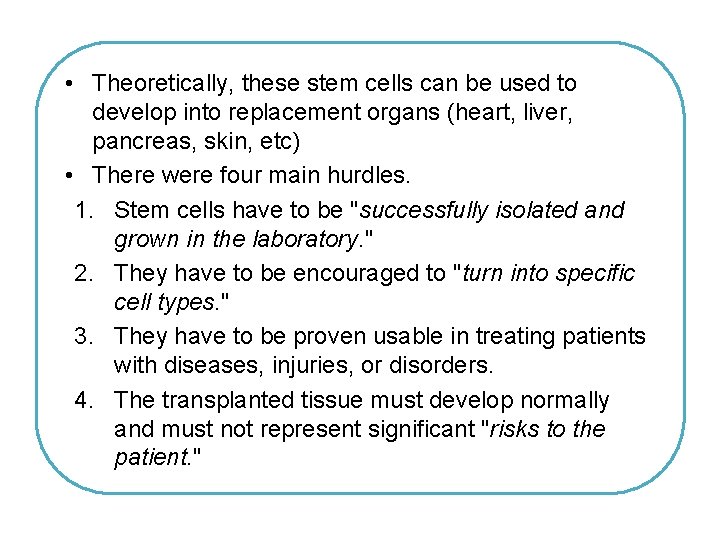 • Theoretically, these stem cells can be used to develop into replacement organs (heart, liver, pancreas, skin, etc)
• There were four main hurdles.

1. Stem cells have to be "successfully isolated and grown in the laboratory."
2. They have to be encouraged to "turn into specific cell types."
3. They have to be proven usable in treating patients with diseases, injuries, or disorders.
4. The transplanted tissue must develop normally and must not represent significant "risks to the patient."